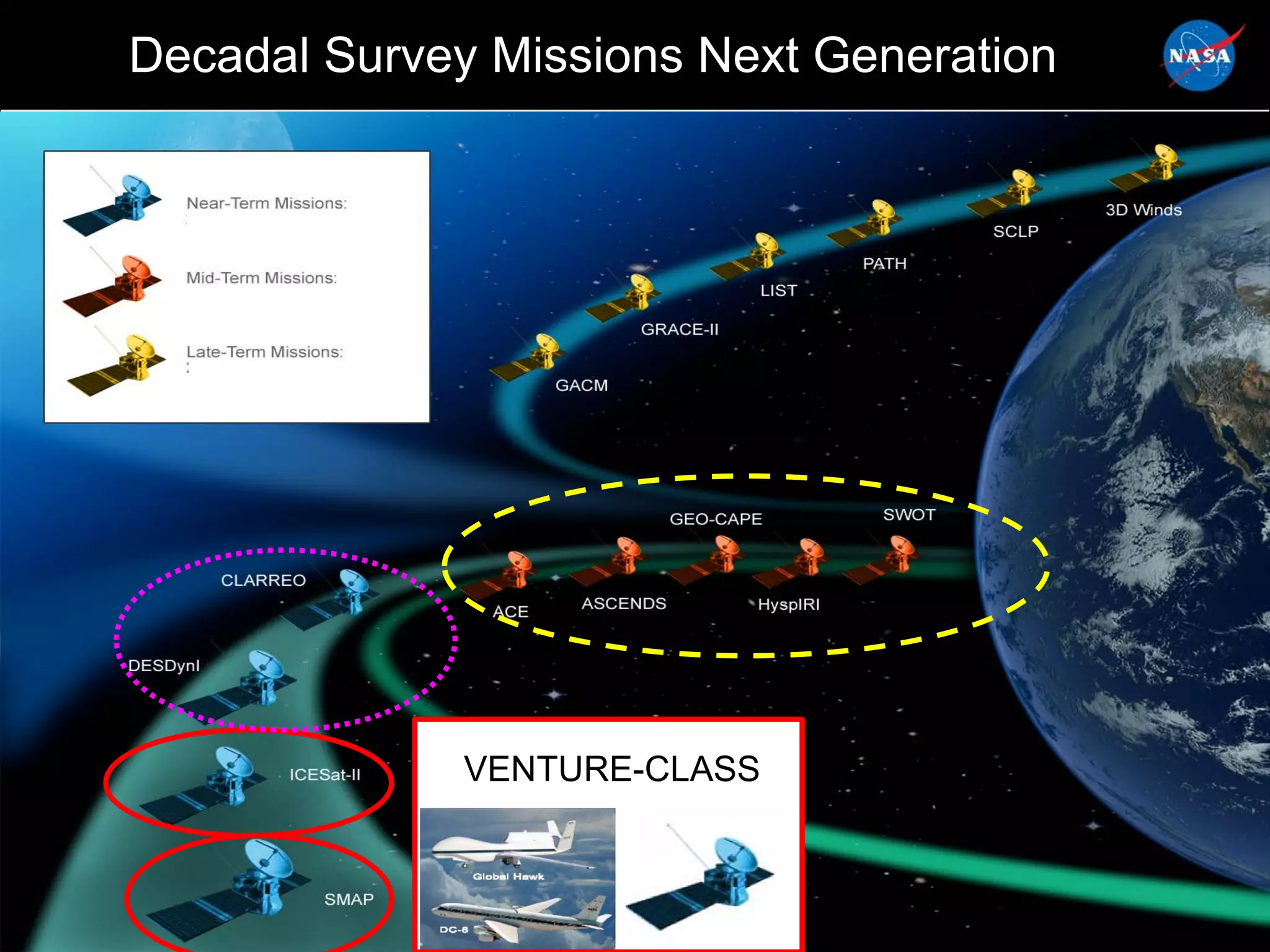 Decadal Survey Missions Next Generation

NASA

Near-Term Missions:

Mid-Term Missions:

Late-Term Missions:

3D Winds

SCLP

PATH

LIST

GRACE-II

GACM

GEO-CAPE

SWOT

ACE

ASCENDS

HyspIRI

CLARREO

DESDynI

ICESat-II

SMAP

VENTURE-CLASS

Global Hawk

DC-8